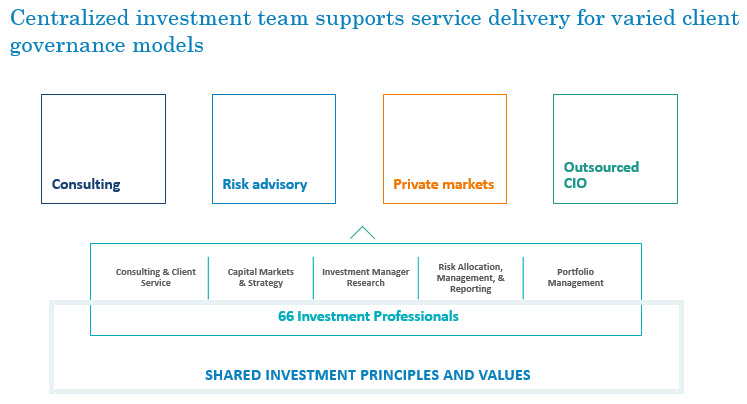 Centralized investment team supports service delivery for varied client governance models

Consulting

Risk advisory

Private markets

Outsourced CIO

Consulting & Client Service

Capital Markets & Strategy

Investment Manager Research

Risk Allocation, Management, & Reporting

Portfolio Management

66 Investment Professionals

SHARED INVESTMENT PRINCIPLES AND VALUES